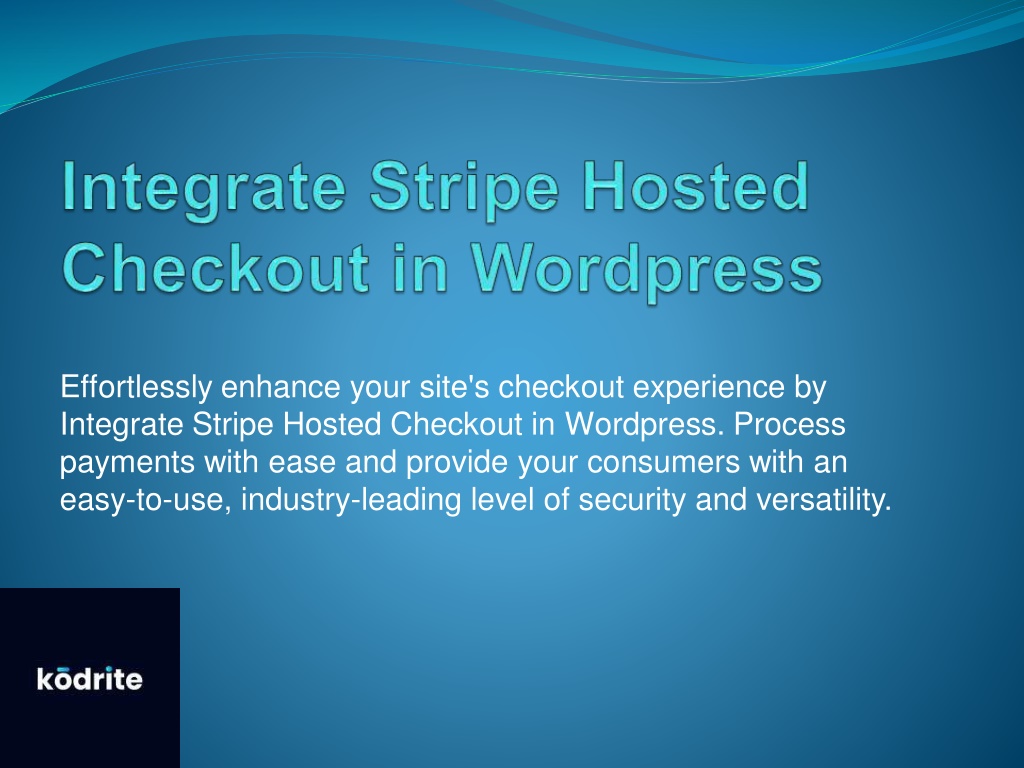 Integrate Stripe Hosted Checkout in Wordpress

Effortlessly enhance your site's checkout experience by Integrate Stripe Hosted Checkout in Wordpress. Process payments with ease and provide your consumers with an easy-to-use, industry-leading level of security and versatility.

kōdrite